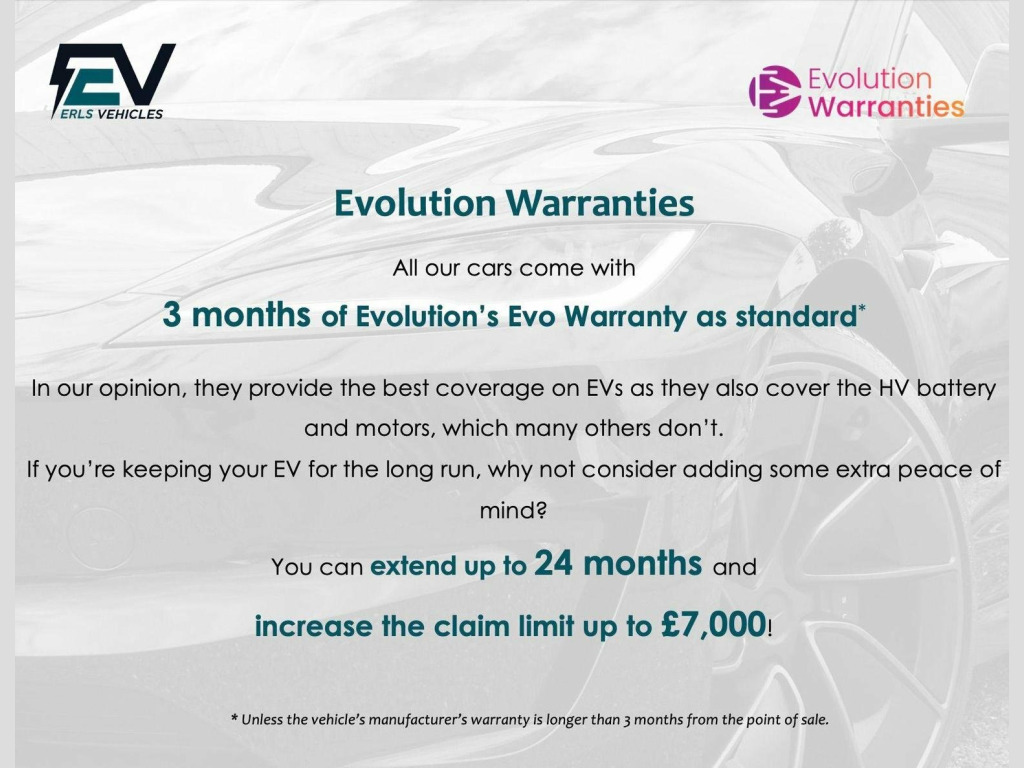 EV
ERLS VEHICLES

Evolution Warranties

Evolution Warranties

All our cars come with

3 months of Evolution's Evo Warranty as standard*

In our opinion, they provide the best coverage on EVs as they also cover the HV battery and motors, which many others don't.

If you're keeping your EV for the long run, why not consider adding some extra peace of mind?

You can extend up to 24 months and

increase the claim limit up to £7,000!

* Unless the vehicle's manufacturer's warranty is longer than 3 months from the point of sale.